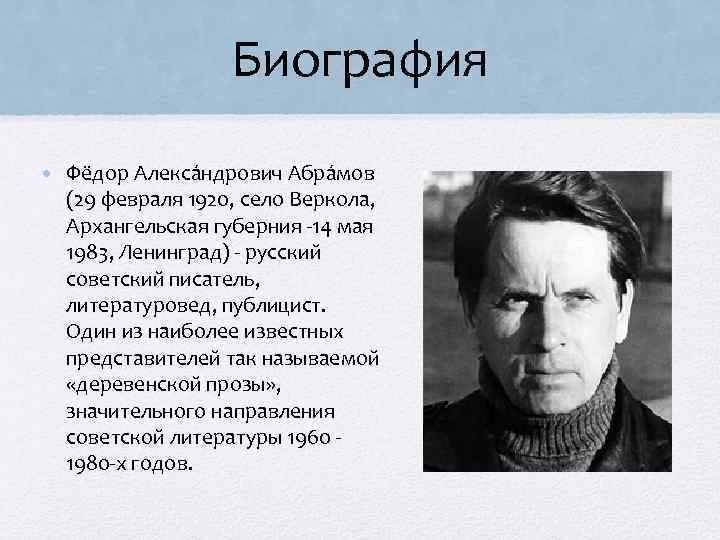 Биография

• Фёдор Алекса́ндрович Абра́мов (29 февраля 1920, село Веркола, Архангельская губерния -14 мая 1983, Ленинград) - русский советский писатель, литературовед, публицист. Один из наиболее известных представителей так называемой «деревенской прозы», значительного направления советской литературы 1960 - 1980-х годов.